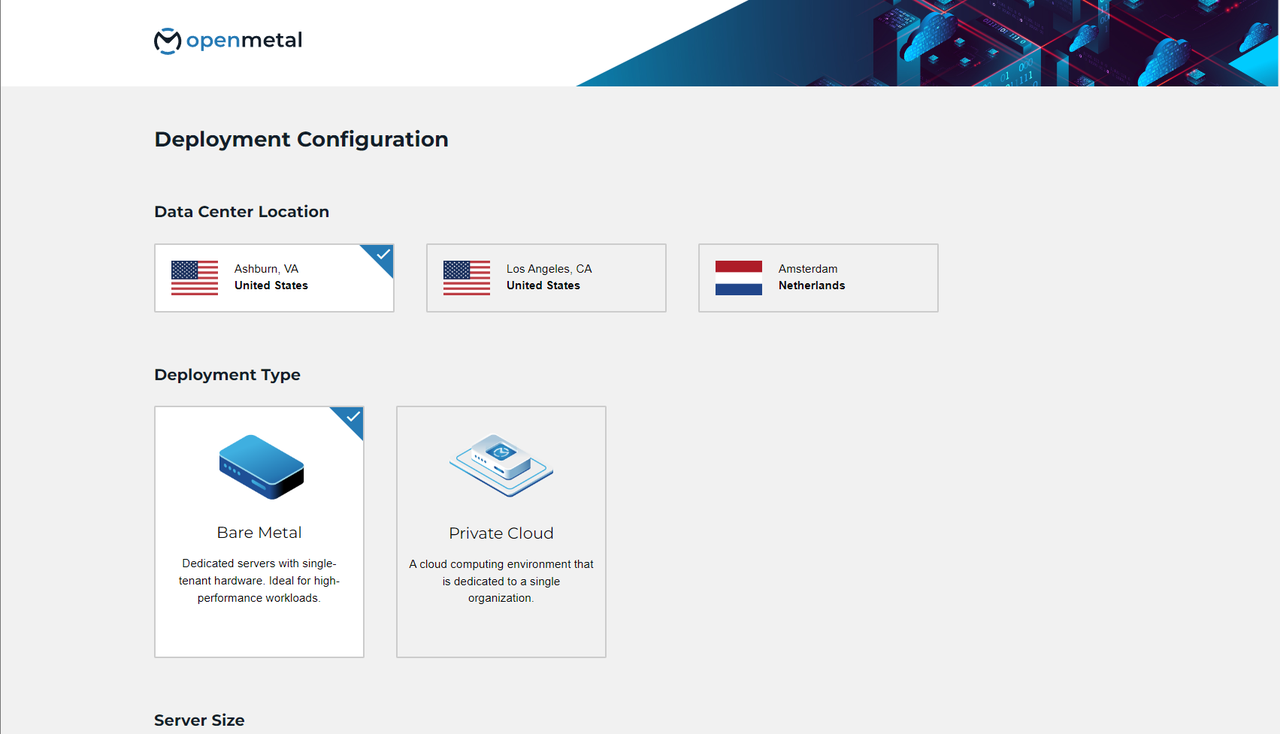 openmetal

Deployment Configuration

Data Center Location

Ashburn, VA
United States

Los Angeles, CA
United States

Amsterdam
Netherlands

Deployment Type

Bare Metal

Dedicated servers with single-tenant hardware. Ideal for high-performance workloads.

Private Cloud

A cloud computing environment that is dedicated to a single organization.

Server Size